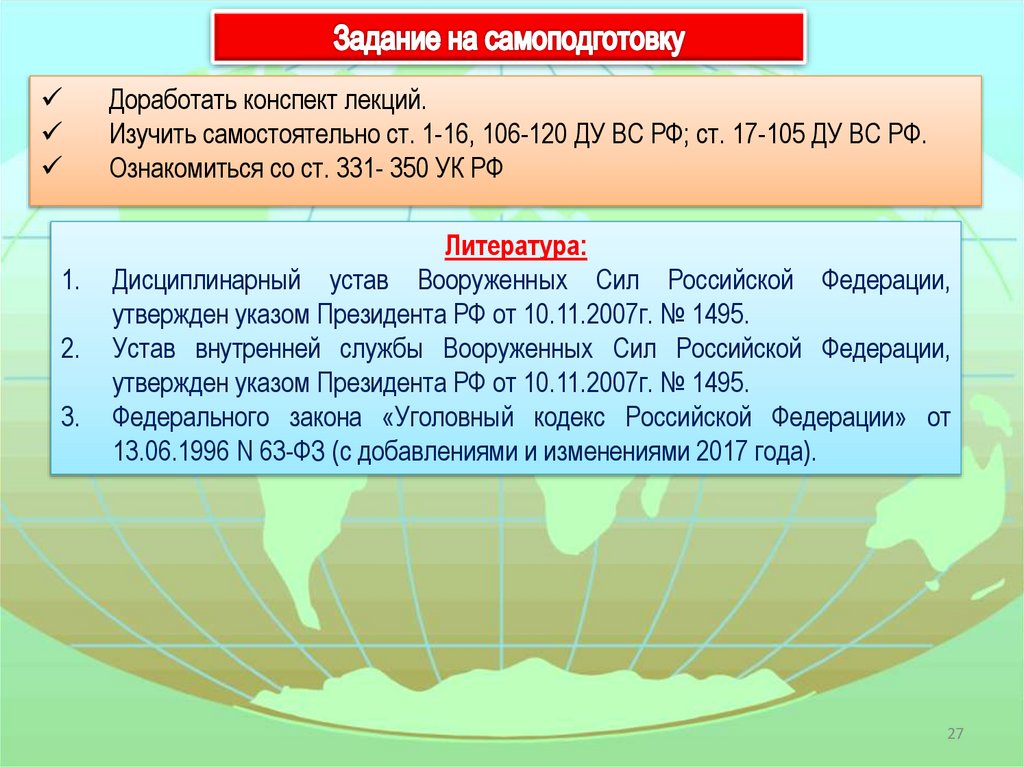 Задание на самоподготовку

✓ Доработать конспект лекций.
✓ Изучить самостоятельно ст. 1-16, 106-120 ДУ ВС РФ; ст. 17-105 ДУ ВС РФ.
✓ Ознакомиться со ст. 331- 350 УК РФ

Литература:
1. Дисциплинарный устав Вооруженных Сил Российской Федерации, утвержден указом Президента РФ от 10.11.2007г. № 1495.
2. Устав внутренней службы Вооруженных Сил Российской Федерации, утвержден указом Президента РФ от 10.11.2007г. № 1495.
3. Федерального закона «Уголовный кодекс Российской Федерации» от 13.06.1996 N 63-ФЗ (с добавлениями и изменениями 2017 года).

27